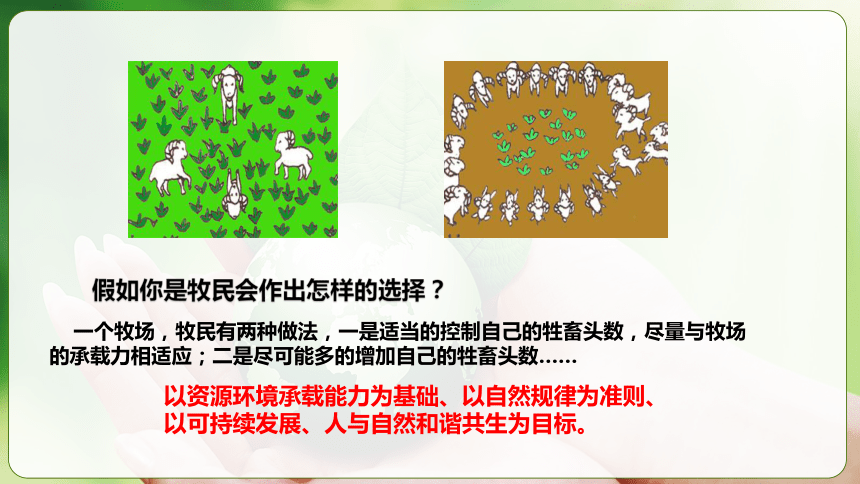 假如你是牧民会作出怎样的选择？

一个牧场，牧民有两种做法，一是适当的控制自己的牲畜头数，尽量与牧场的承载力相适应；二是尽可能多的增加自己的牲畜头数……

以资源环境承载能力为基础、以自然规律为准则、以可持续发展、人与自然和谐共生为目标。